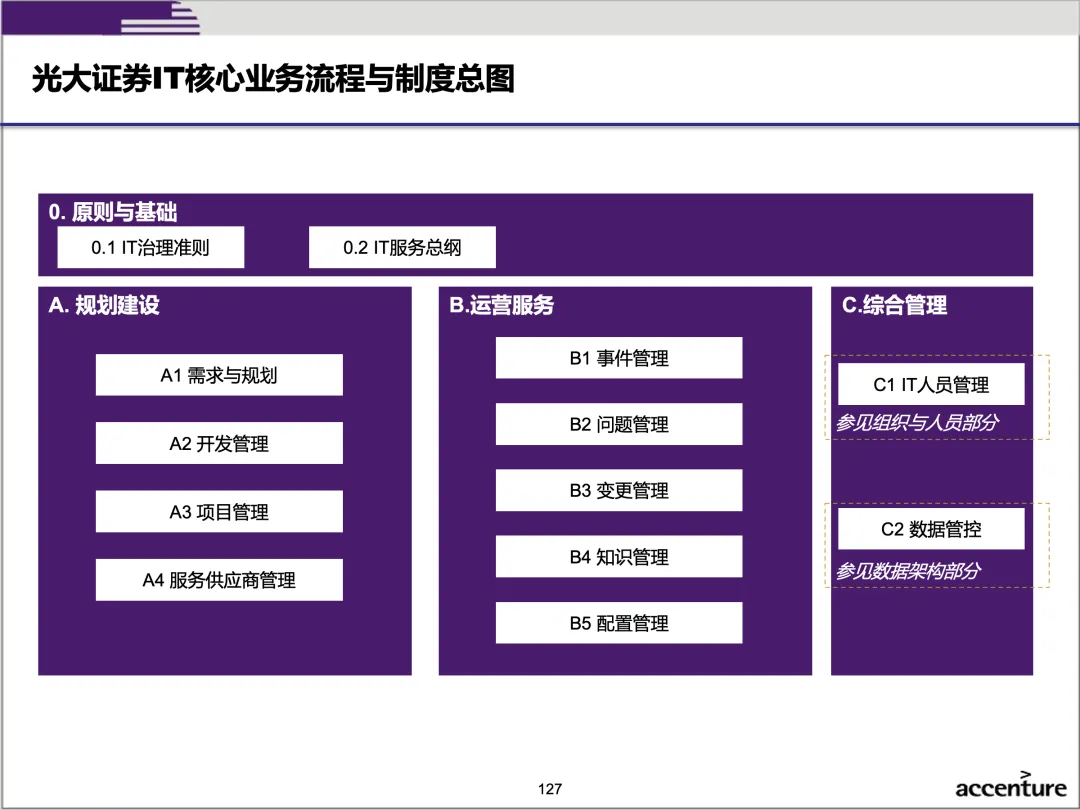 光大证券IT核心业务流程与制度总图

0. 原则与基础

0.1 IT治理准则

0.2 IT服务总纲

A. 规划建设

A1 需求与规划

A2 开发管理

A3 项目管理

A4 服务供应商管理

B.运营服务

B1 事件管理

B2 问题管理

B3 变更管理

B4 知识管理

B5 配置管理

C.综合管理

C1 IT人员管理

参见组织与人员部分

C2 数据管控

参见数据架构部分

127

accenture